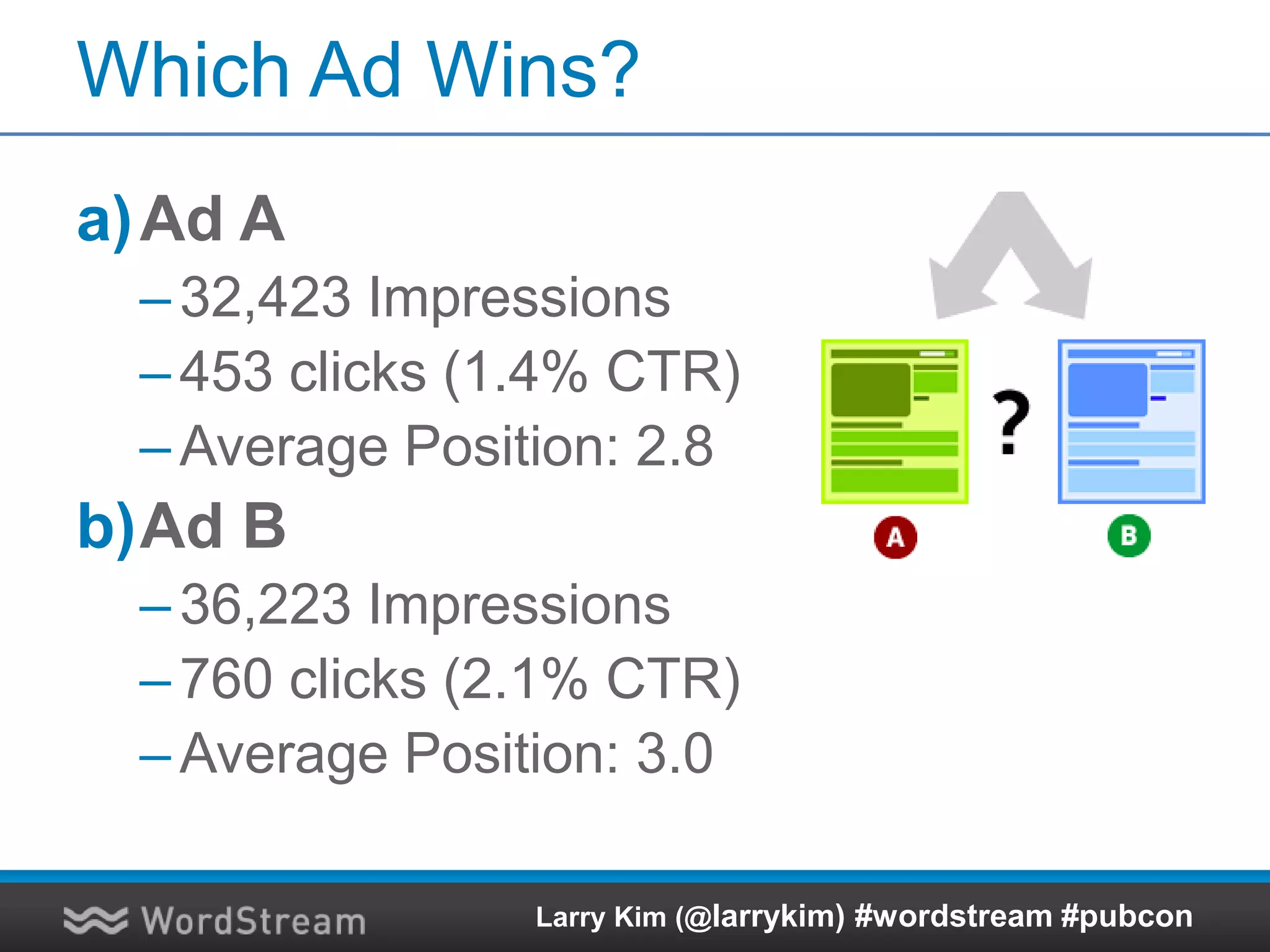 Which Ad Wins?

a) Ad A

– 32,423 Impressions

– 453 clicks (1.4% CTR)

– Average Position: 2.8

b) Ad B

– 36,223 Impressions

– 760 clicks (2.1% CTR)

– Average Position: 3.0

?

A

B

WordStream

Larry Kim (@larrykim) #wordstream #pubcon